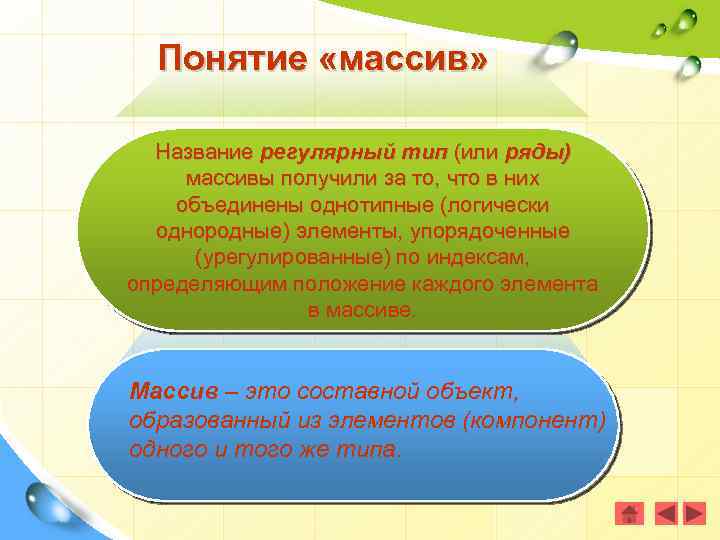 Понятие «массив»

Название регулярный тип (или ряды) массивы получили за то, что в них объединены однотипные (логически однородные) элементы, упорядоченные (урегулированные) по индексам, определяющим положение каждого элемента в массиве.

Массив – это составной объект, образованный из элементов (компонент) одного и того же типа.